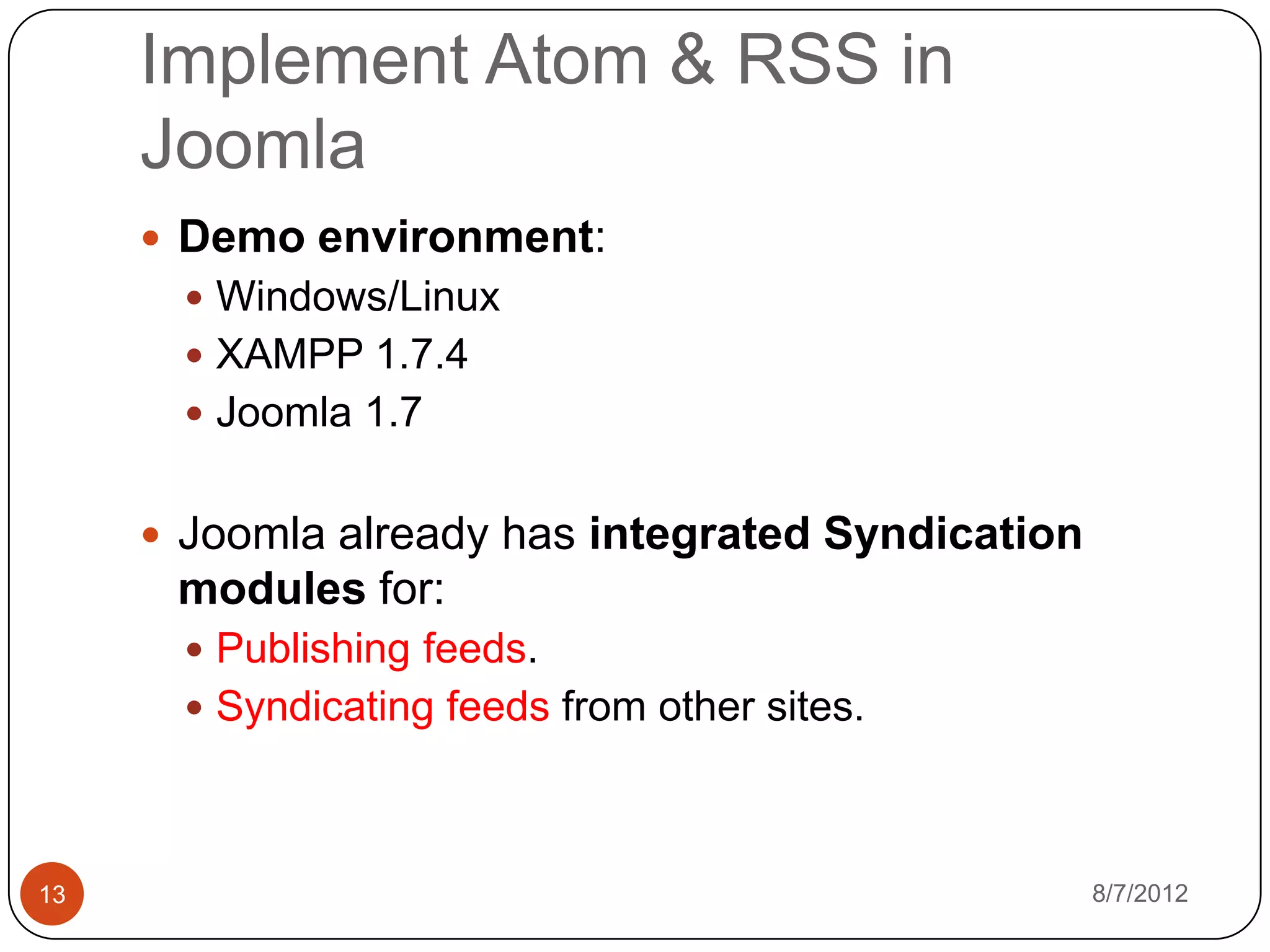 Implement Atom & RSS in Joomla

- Demo environment:
  - Windows/Linux
  - XAMPP 1.7.4
  - Joomla 1.7

- Joomla already has integrated Syndication modules for:
  - Publishing feeds.
  - Syndicating feeds from other sites.

13

8/7/2012